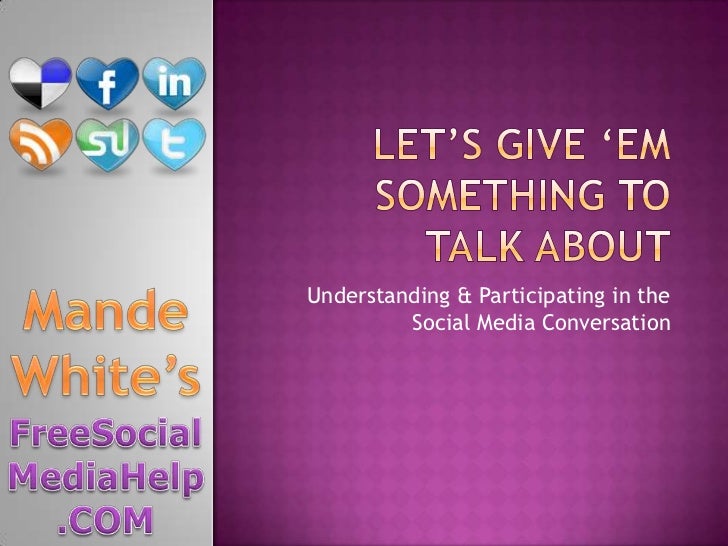 f in
su t

Mande White's
FreeSocial
MediaHelp
.COM

LET'S GIVE 'EM SOMETHING TO TALK ABOUT

Understanding & Participating in the Social Media Conversation